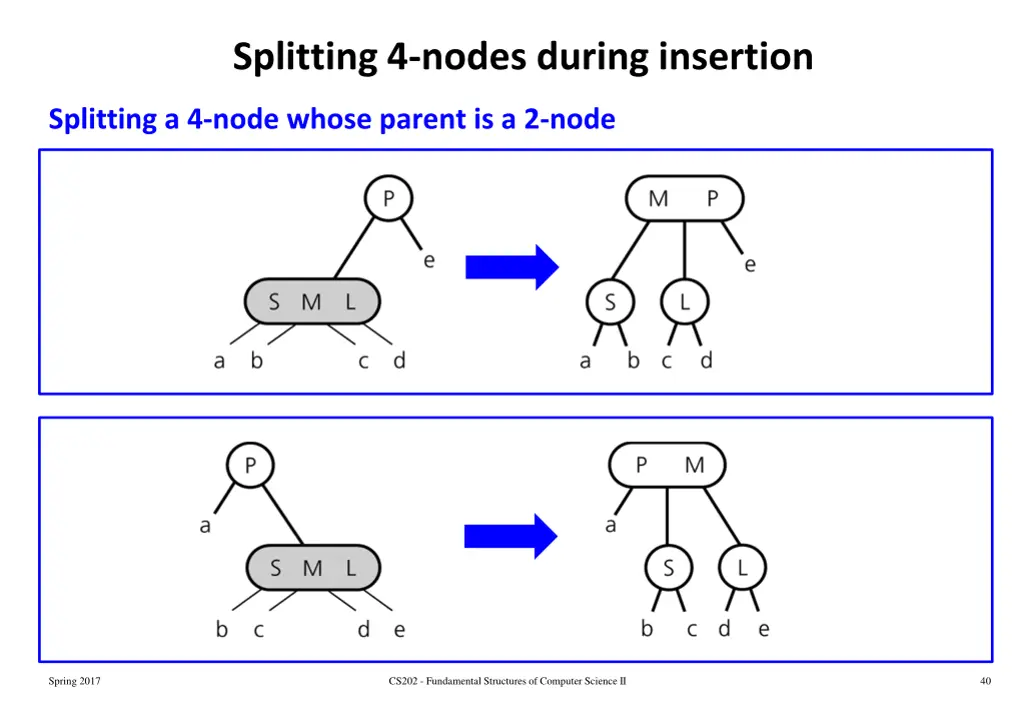 Splitting 4-nodes during insertion

Splitting a 4-node whose parent is a 2-node

P
e
S M L
a b c d
M P
e
S L
a b c d

P
a
S M L
b c d e
P M
a
S L
b c d e

Spring 2017

CS202 - Fundamental Structures of Computer Science II

40